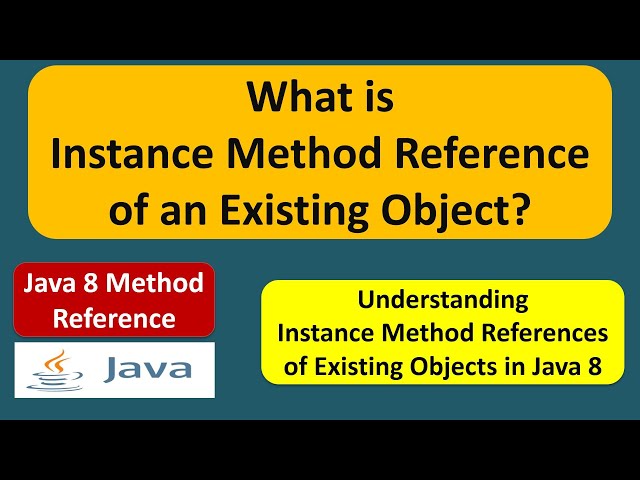 What is
Instance Method Reference
of an Existing Object?

Java 8 Method
Reference

Java

Understanding
Instance Method References
of Existing Objects in Java 8